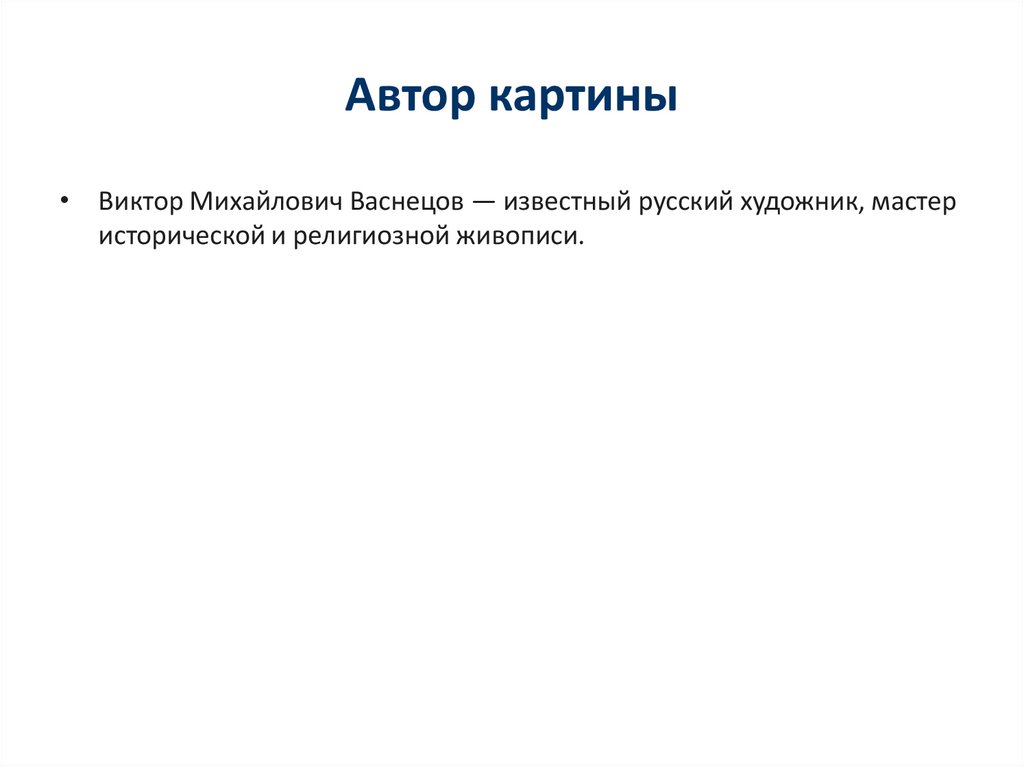 Автор картины

• Виктор Михайлович Васнецов — известный русский художник, мастер исторической и религиозной живописи.